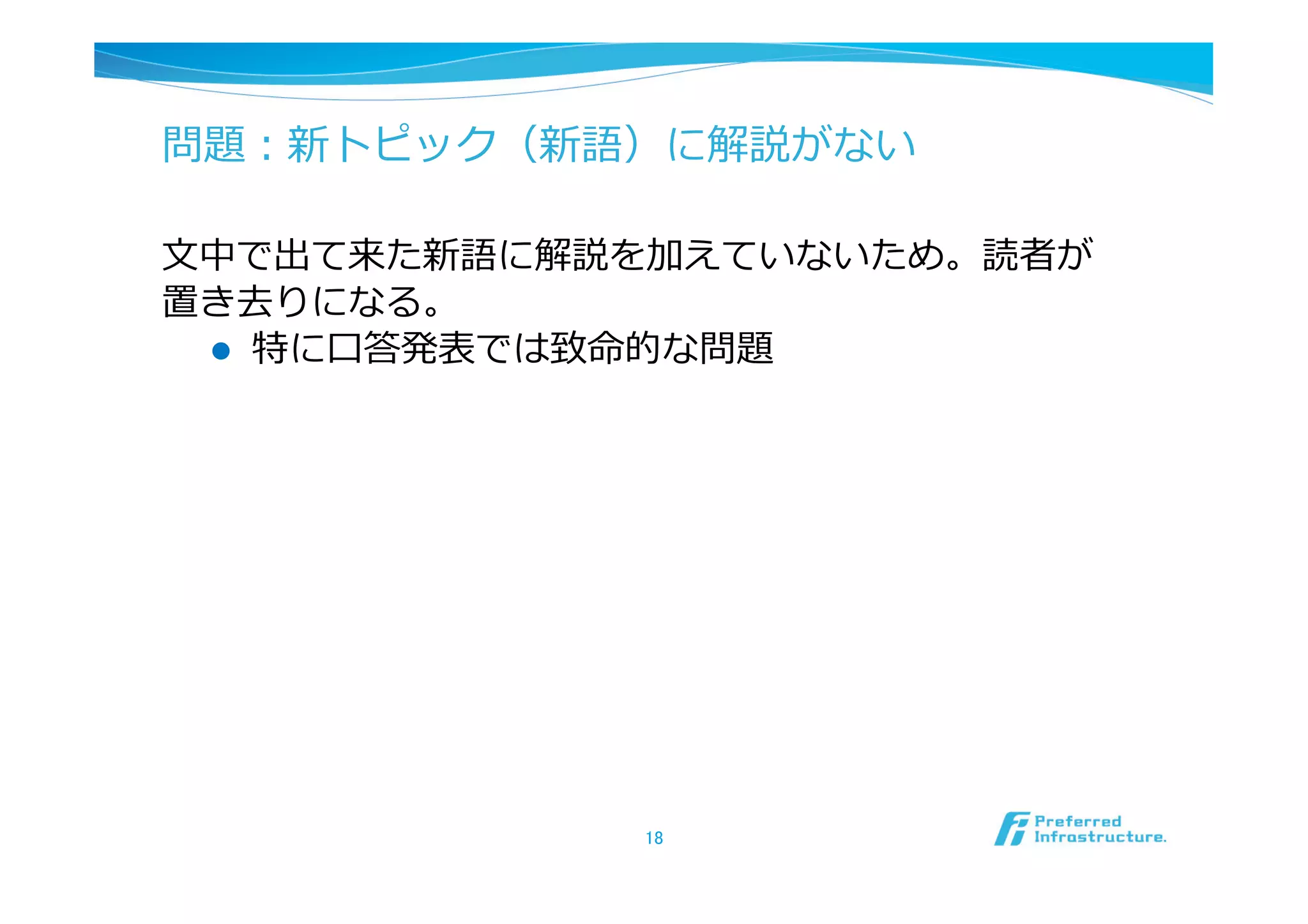 問題：新トピック（新語）に解説がない

文中で出て来た新語に解説を加えていないため。読者が置き去りになる。

● 特に口答発表では致命的な問題

18

Preferred Infrastructure.